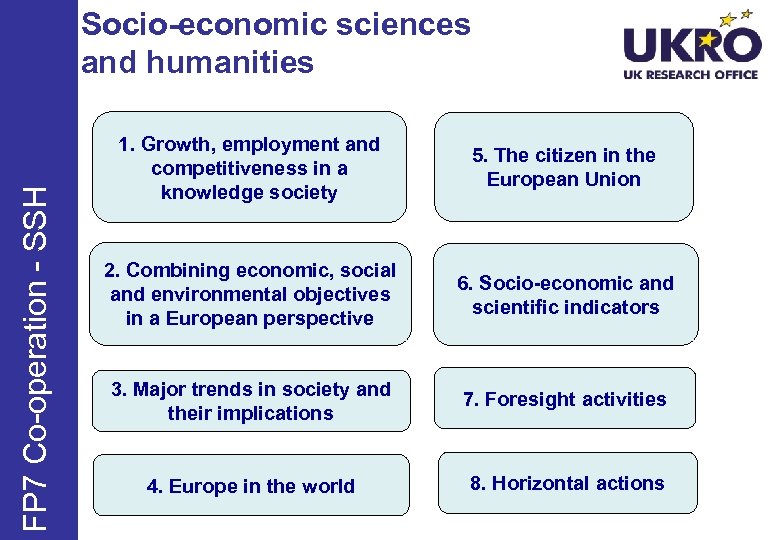 FP7 Co-operation - SSH

Socio-economic sciences and humanities

UKRO
UK RESEARCH OFFICE

1. Growth, employment and competitiveness in a knowledge society

2. Combining economic, social and environmental objectives in a European perspective

3. Major trends in society and their implications

4. Europe in the world

5. The citizen in the European Union

6. Socio-economic and scientific indicators

7. Foresight activities

8. Horizontal actions